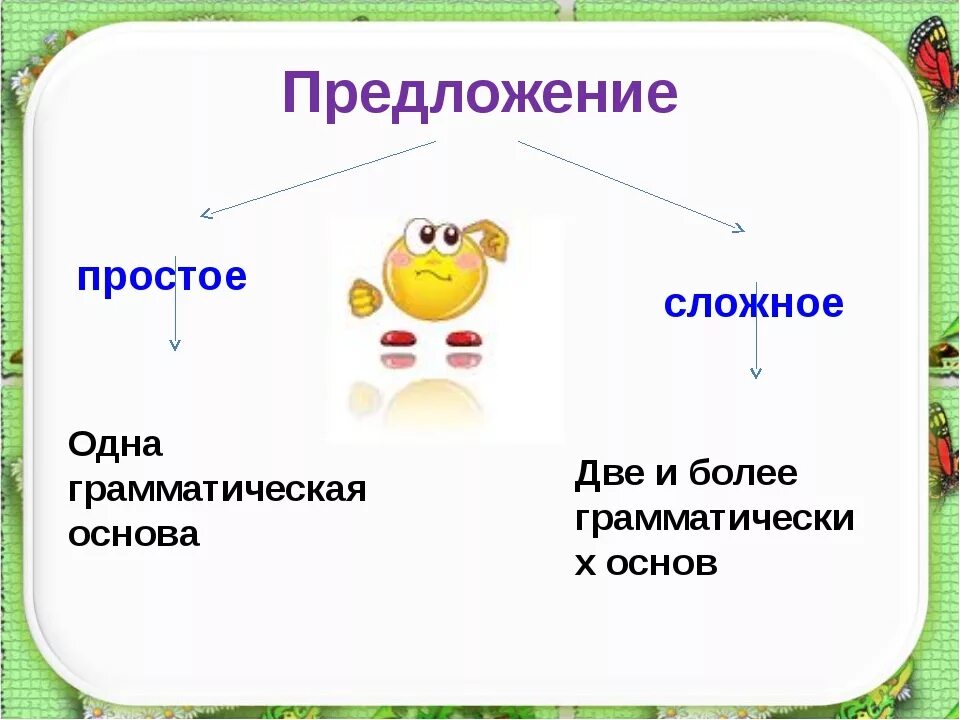 Предложение

простое

сложное

Одна грамматическая основа

Две и более грамматических основ